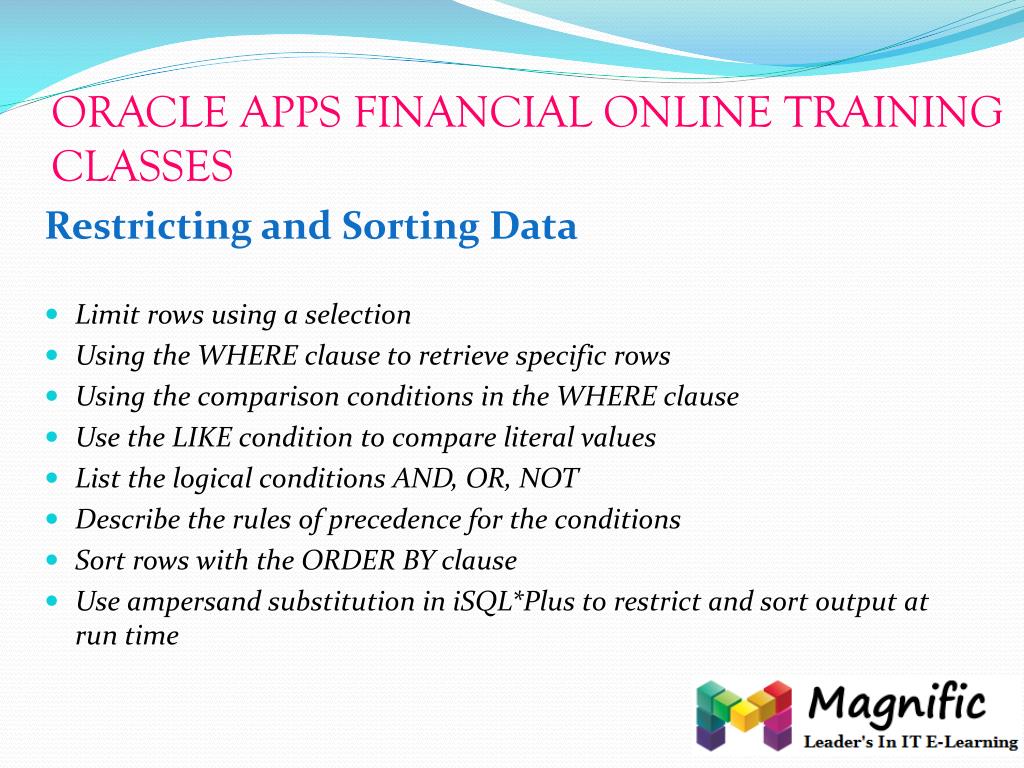 ORACLE APPS FINANCIAL ONLINE TRAINING CLASSES

Restricting and Sorting Data

- Limit rows using a selection
- Using the WHERE clause to retrieve specific rows
- Using the comparison conditions in the WHERE clause
- Use the LIKE condition to compare literal values
- List the logical conditions AND, OR, NOT
- Describe the rules of precedence for the conditions
- Sort rows with the ORDER BY clause
- Use ampersand substitution in iSQL*Plus to restrict and sort output at run time

Magnific
Leader's In IT E-Learning